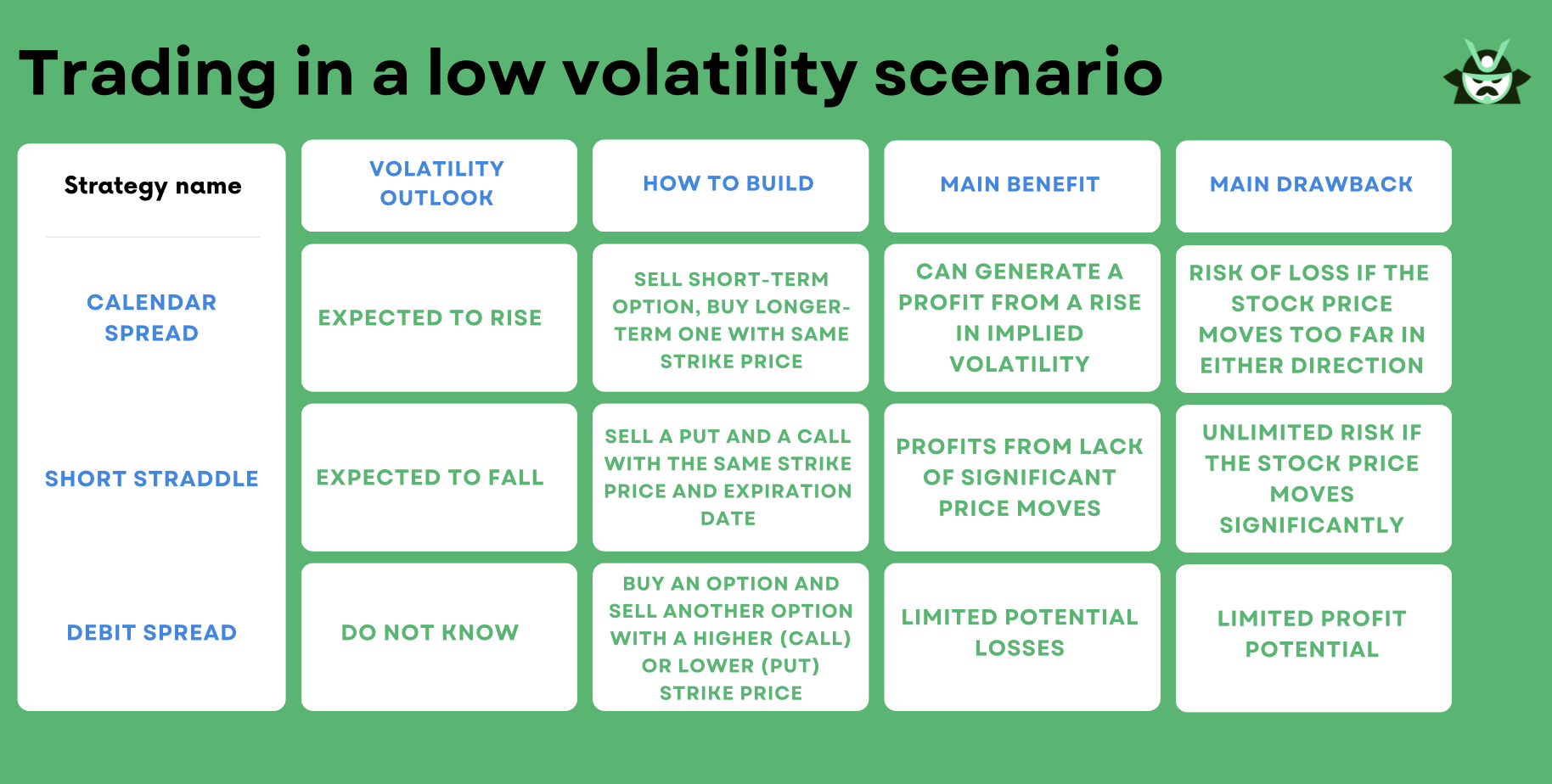 Trading in a low volatility scenario

| Strategy name | VOLATILITY OUTLOOK | HOW TO BUILD | MAIN BENEFIT | MAIN DRAWBACK |
|---|---|---|---|---|
| CALENDAR SPREAD | EXPECTED TO RISE | SELL SHORT-TERM OPTION, BUY LONGER-TERM ONE WITH SAME STRIKE PRICE | CAN GENERATE A PROFIT FROM A RISE IN IMPLIED VOLATILITY | RISK OF LOSS IF THE STOCK PRICE MOVES TOO FAR IN EITHER DIRECTION |
| SHORT STRADDLE | EXPECTED TO FALL | SELL A PUT AND A CALL WITH THE SAME STRIKE PRICE AND EXPIRATION DATE | PROFITS FROM LACK OF SIGNIFICANT PRICE MOVES | UNLIMITED RISK IF THE STOCK PRICE MOVES SIGNIFICANTLY |
| DEBIT SPREAD | DO NOT KNOW | BUY AN OPTION AND SELL ANOTHER OPTION WITH A HIGHER (CALL) OR LOWER (PUT) STRIKE PRICE | LIMITED POTENTIAL LOSSES | LIMITED PROFIT POTENTIAL |